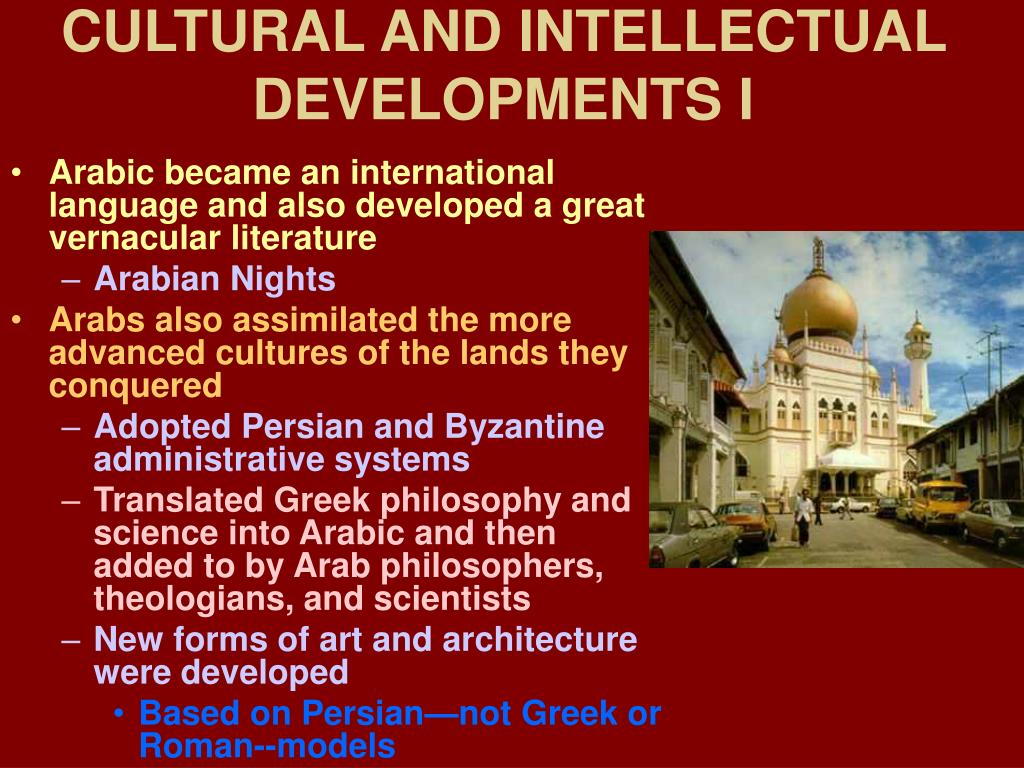 CULTURAL AND INTELLECTUAL DEVELOPMENTS I

• Arabic became an international language and also developed a great vernacular literature
– Arabian Nights
• Arabs also assimilated the more advanced cultures of the lands they conquered
– Adopted Persian and Byzantine administrative systems
– Translated Greek philosophy and science into Arabic and then added to by Arab philosophers, theologians, and scientists
– New forms of art and architecture were developed
• Based on Persian—not Greek or Roman--models